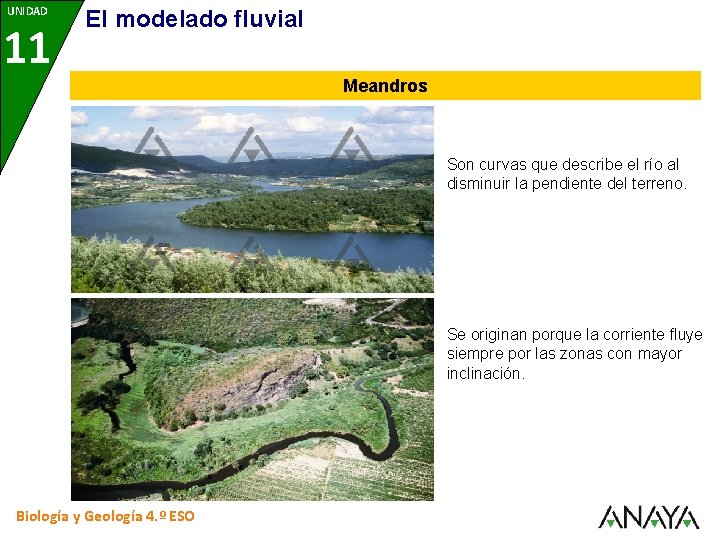 UNIDAD
11

El modelado fluvial

Meandros

Son curvas que describe el río al disminuir la pendiente del terreno.

Se originan porque la corriente fluye siempre por las zonas con mayor inclinación.

Biología y Geología 4.º ESO

ANAYA